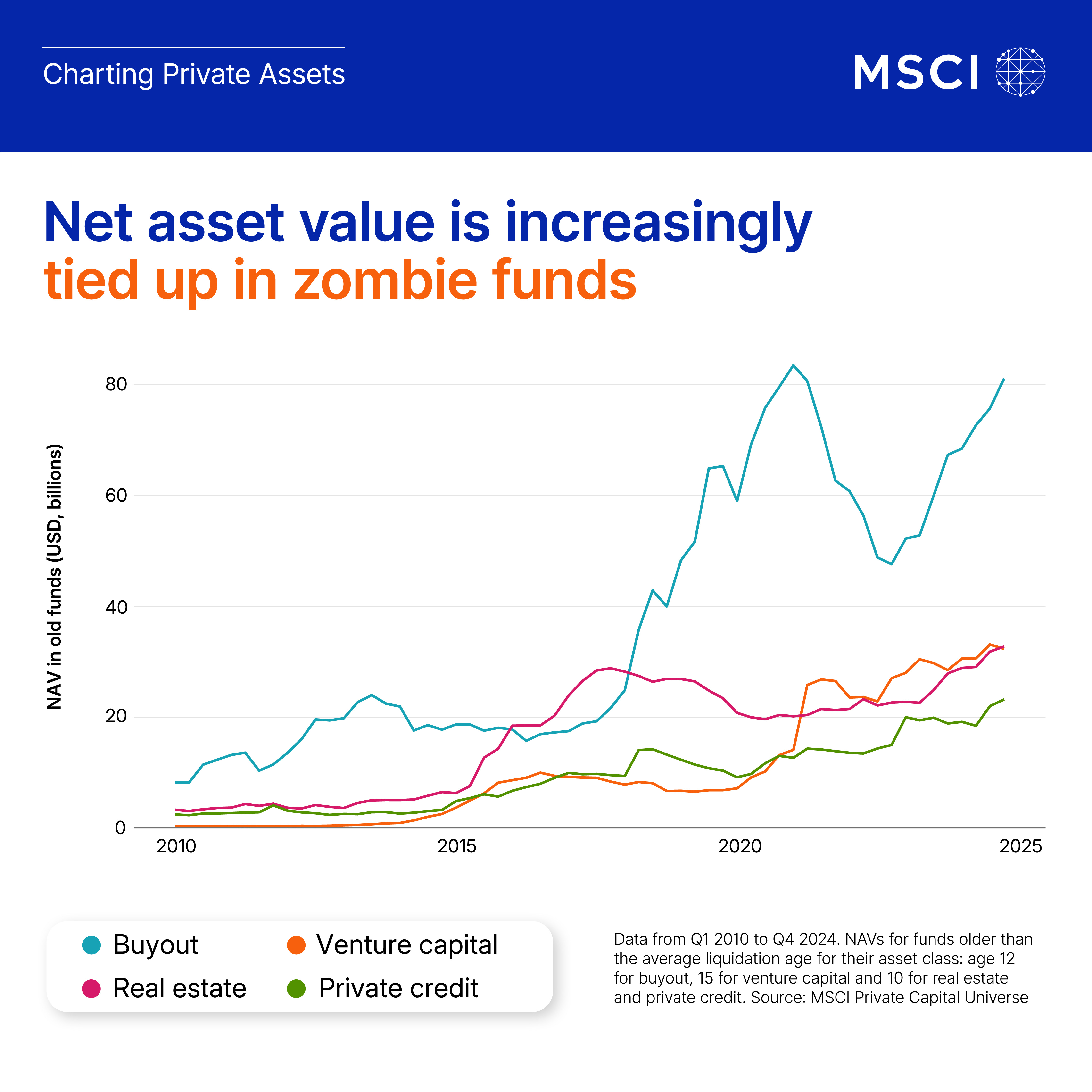 Charting Private Assets

MSCI

Net asset value is increasingly tied up in zombie funds

NAV in old funds (USD, billions)

80

60

40

20

0

2010

2015

2020

2025

Buyout

Venture capital

Real estate

Private credit

Data from Q1 2010 to Q4 2024. NAVs for funds older than the average liquidation age for their asset class: age 12 for buyout, 15 for venture capital and 10 for real estate and private credit. Source: MSCI Private Capital Universe